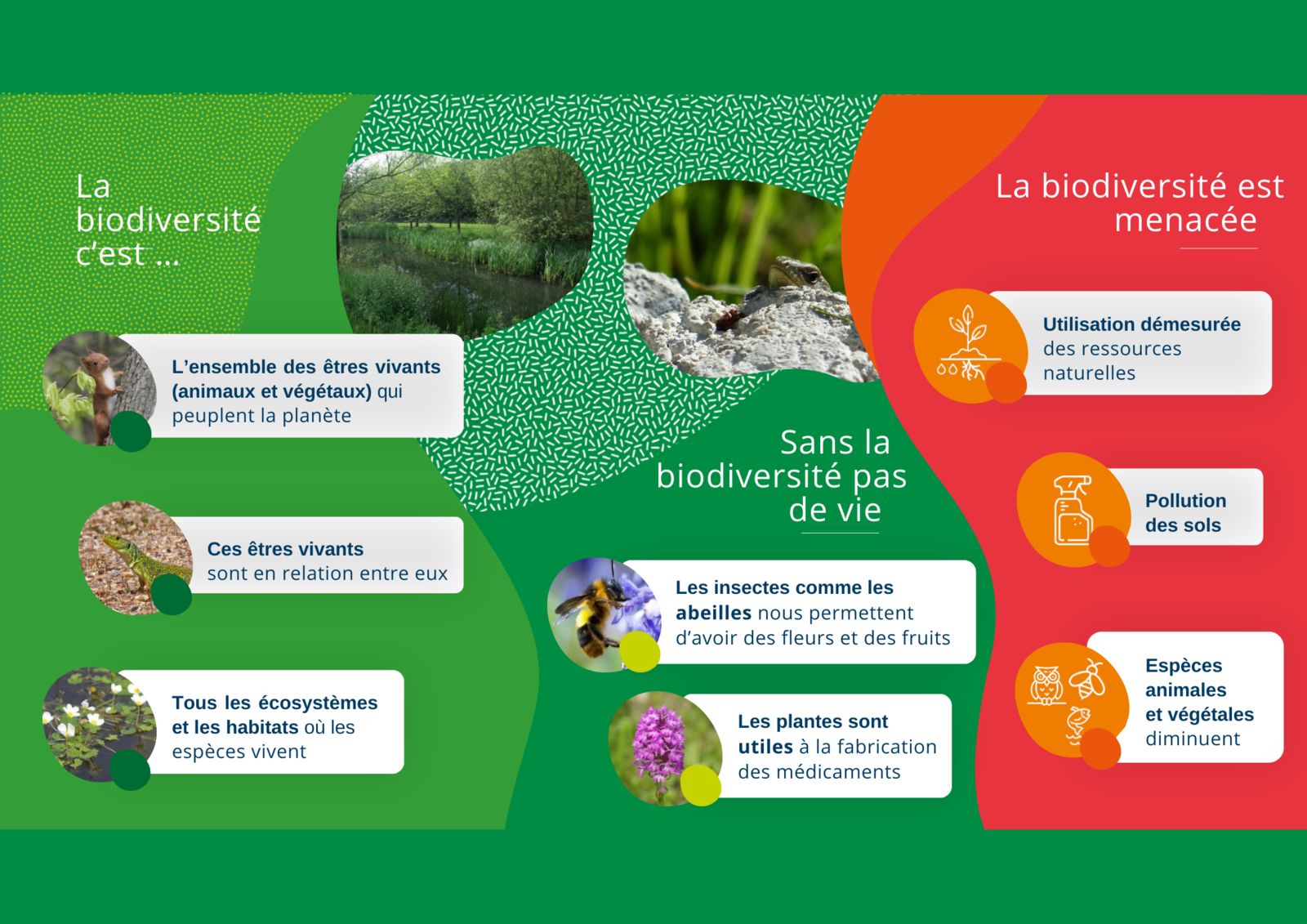 La biodiversité c'est ...

L'ensemble des êtres vivants (animaux et végétaux) qui peuplent la planète

Ces êtres vivants sont en relation entre eux

Tous les écosystèmes et les habitats où les espèces vivent

Sans la biodiversité pas de vie

Les insectes comme les abeilles nous permettent d'avoir des fleurs et des fruits

Les plantes sont utiles à la fabrication des médicaments

La biodiversité est menacée

Utilisation démesurée des ressources naturelles

Pollution des sols

Espèces animales et végétales diminuent